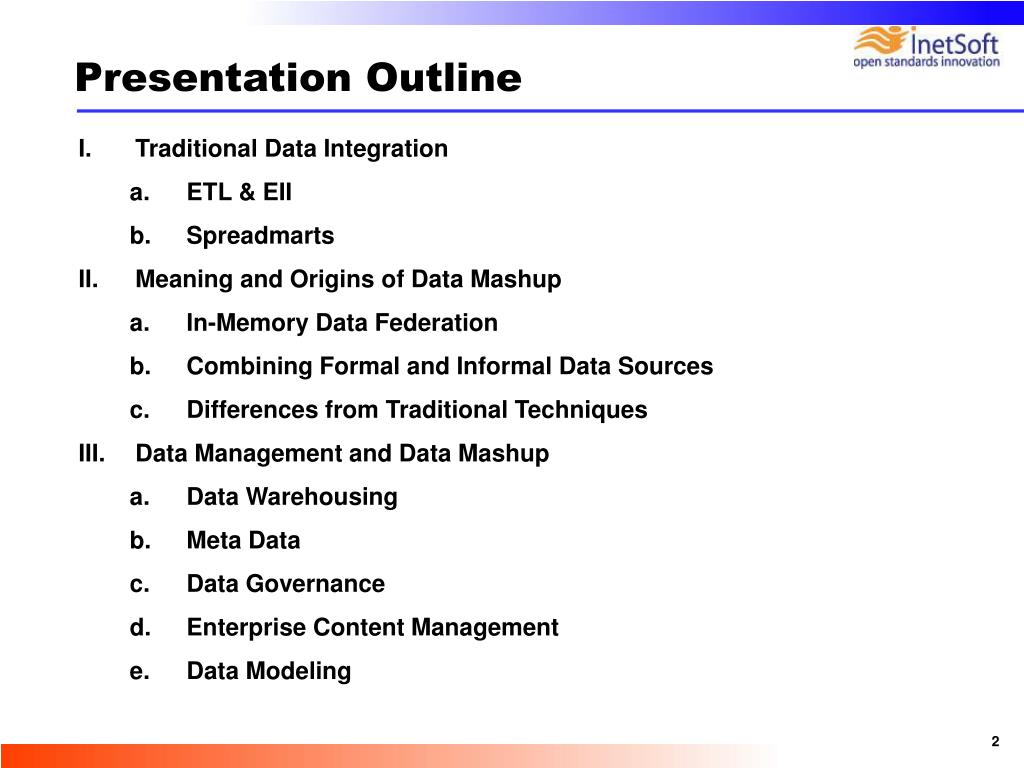 Presentation Outline

InetSoft
open standards innovation

I. Traditional Data Integration
a. ETL & EII
b. Spreadmarts
II. Meaning and Origins of Data Mashup
a. In-Memory Data Federation
b. Combining Formal and Informal Data Sources
c. Differences from Traditional Techniques
III. Data Management and Data Mashup
a. Data Warehousing
b. Meta Data
c. Data Governance
d. Enterprise Content Management
e. Data Modeling

2